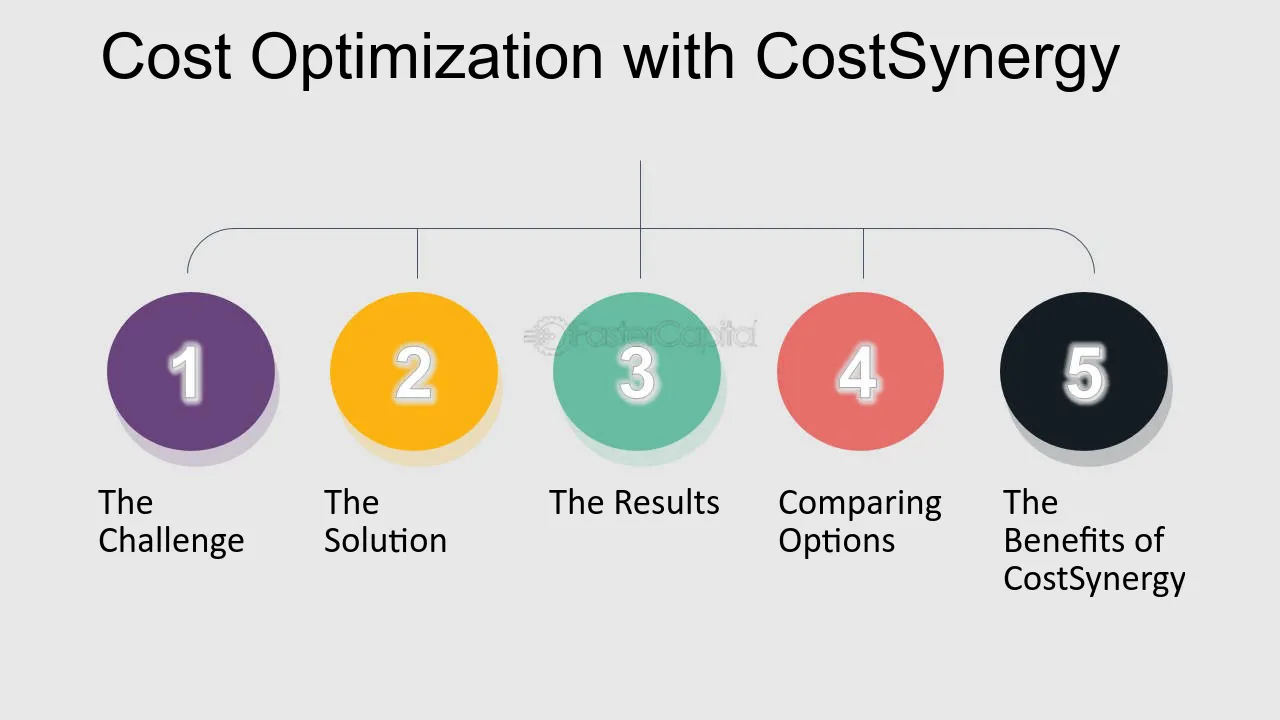 Cost Optimization with CostSynergy

1

The Challenge

2

The Solution

3

The Results

4

Comparing Options

5

The Benefits of CostSynergy

FasterCapital